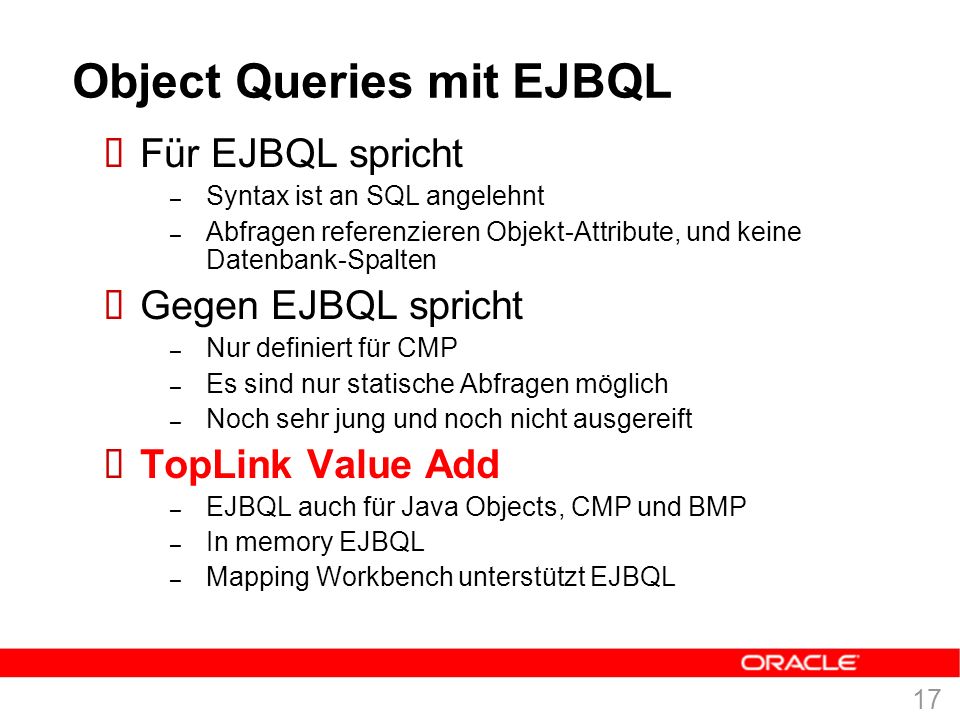 Object Queries mit EJBQL

Für EJBQL spricht

– Syntax ist an SQL angelehnt
– Abfragen referenzieren Objekt-Attribute, und keine Datenbank-Spalten

Gegen EJBQL spricht

– Nur definiert für CMP
– Es sind nur statische Abfragen möglich
– Noch sehr jung und noch nicht ausgereift

TopLink Value Add

– EJBQL auch für Java Objects, CMP und BMP
– In memory EJBQL
– Mapping Workbench unterstützt EJBQL

ORACLE

17